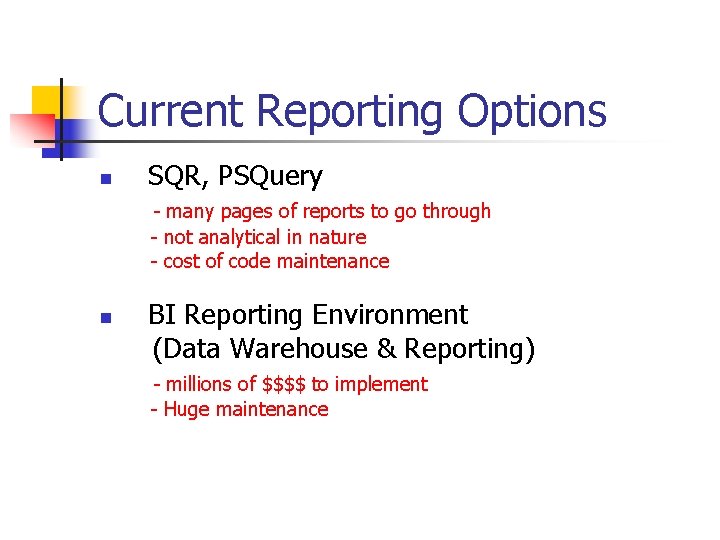 Current Reporting Options

SQR, PSQuery

- many pages of reports to go through
- not analytical in nature
- cost of code maintenance

BI Reporting Environment (Data Warehouse & Reporting)

- millions of \$\$\$\$ to implement
- Huge maintenance